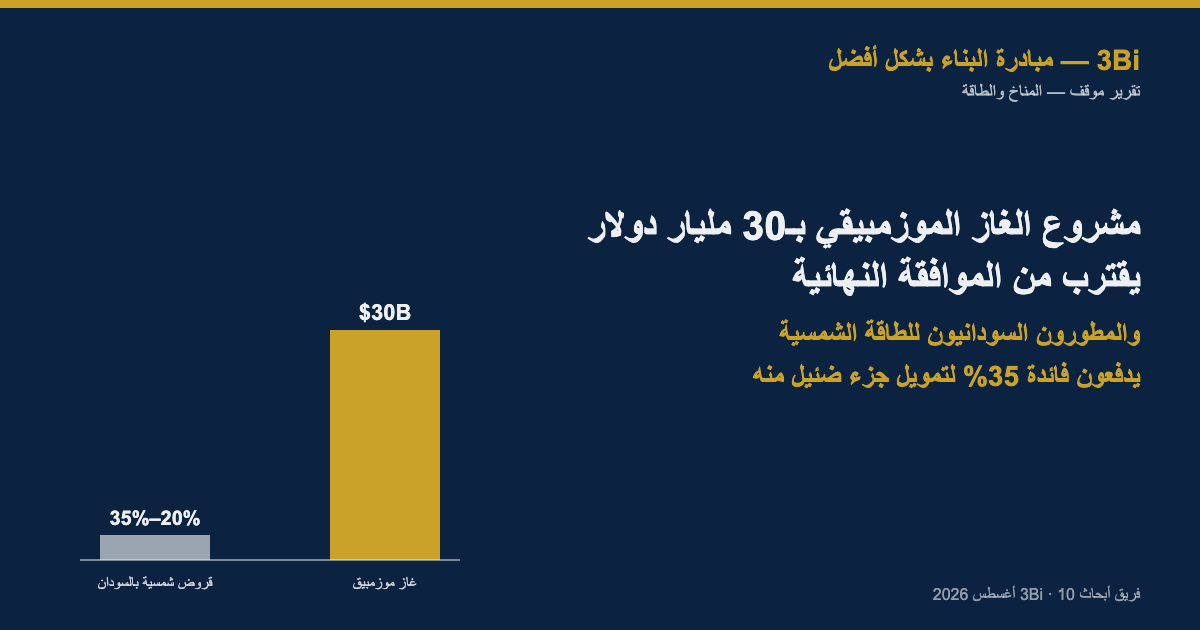 3Bi — مبادرة البناء بشكل أفضل
تقرير موقف — المناخ والطاقة

مشروع الغاز الموزمبيقي بـ30 مليار دولار يقترب من الموافقة النهائية

والمطورون السودانيون للطاقة الشمسية يدفعون فائدة 35% لتمويل جزء ضئيل منه

$30B

35%–20%

قروض شمسية بالسودان

غاز موزمبيق

فريق أبحاث 3Bi · 10 أغسطس 2026